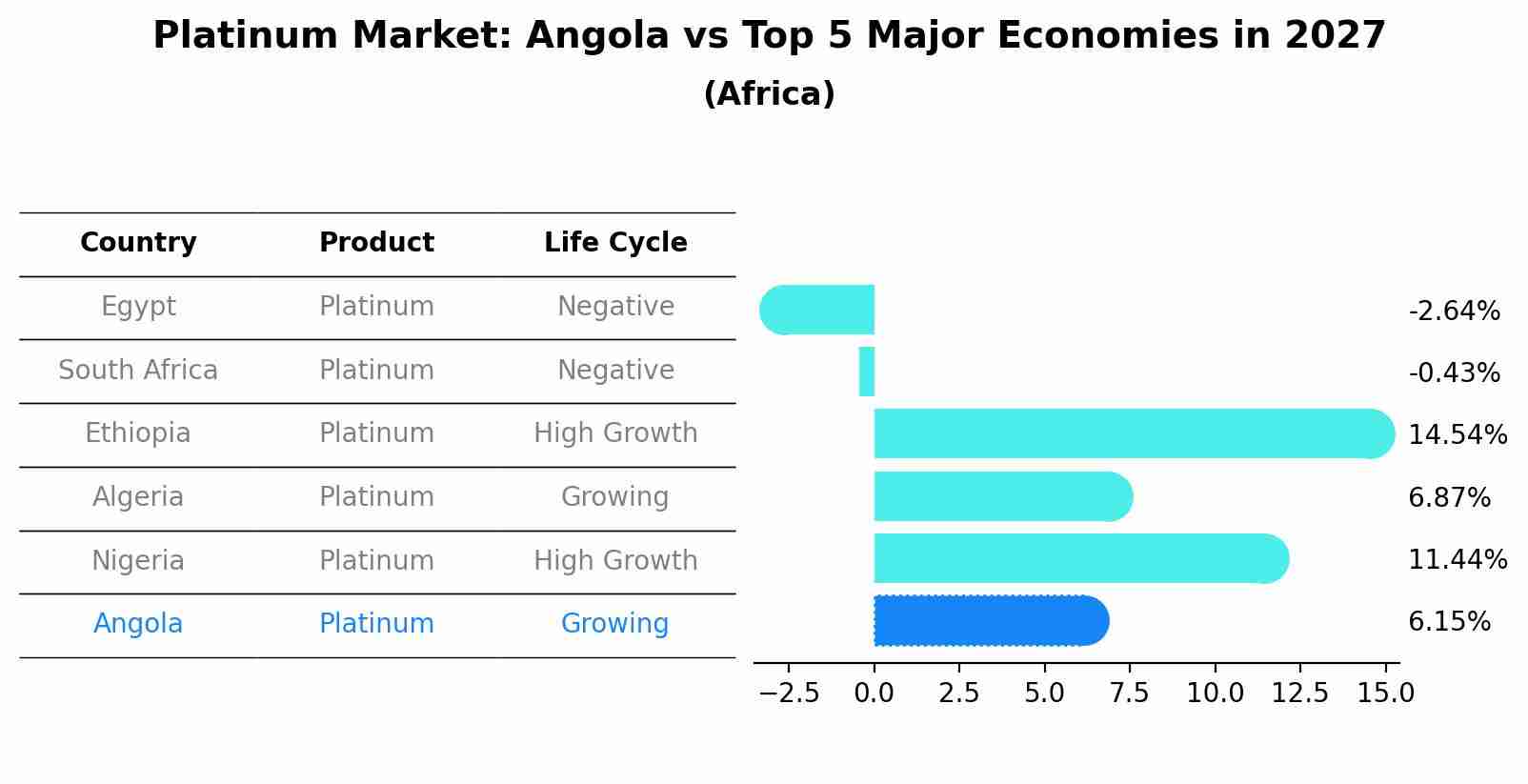 Platinum Market: Angola vs Top 5 Major Economies in 2027
(Africa)

| Country | Product | Life Cycle |
|---|---|---|
| Egypt | Platinum | Negative |
| South Africa | Platinum | Negative |
| Ethiopia | Platinum | High Growth |
| Algeria | Platinum | Growing |
| Nigeria | Platinum | High Growth |
| Angola | Platinum | Growing |

-2.64%
-0.43%
14.54%
6.87%
11.44%
6.15%

−2.5 0.0 2.5 5.0 7.5 10.0 12.5 15.0